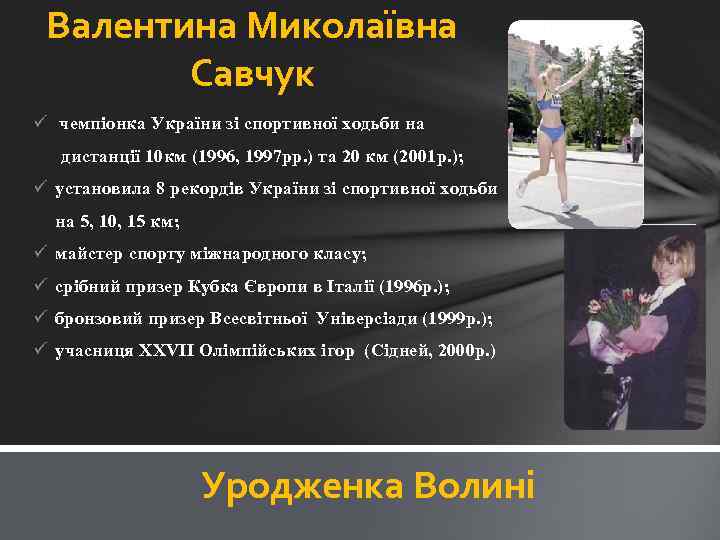 Валентина Миколаївна Савчук

✓ чемпіонка України зі спортивної ходьби на дистанції 10км (1996, 1997рр.) та 20 км (2001р.);
✓ установила 8 рекордів України зі спортивної ходьби на 5, 10, 15 км;
✓ майстер спорту міжнародного класу;
✓ срібний призер Кубка Європи в Італії (1996р.);
✓ бронзовий призер Всесвітньої Універсіади (1999р.);
✓ учасниця XXVII Олімпійських ігор (Сідней, 2000р.)

Уродженка Волині